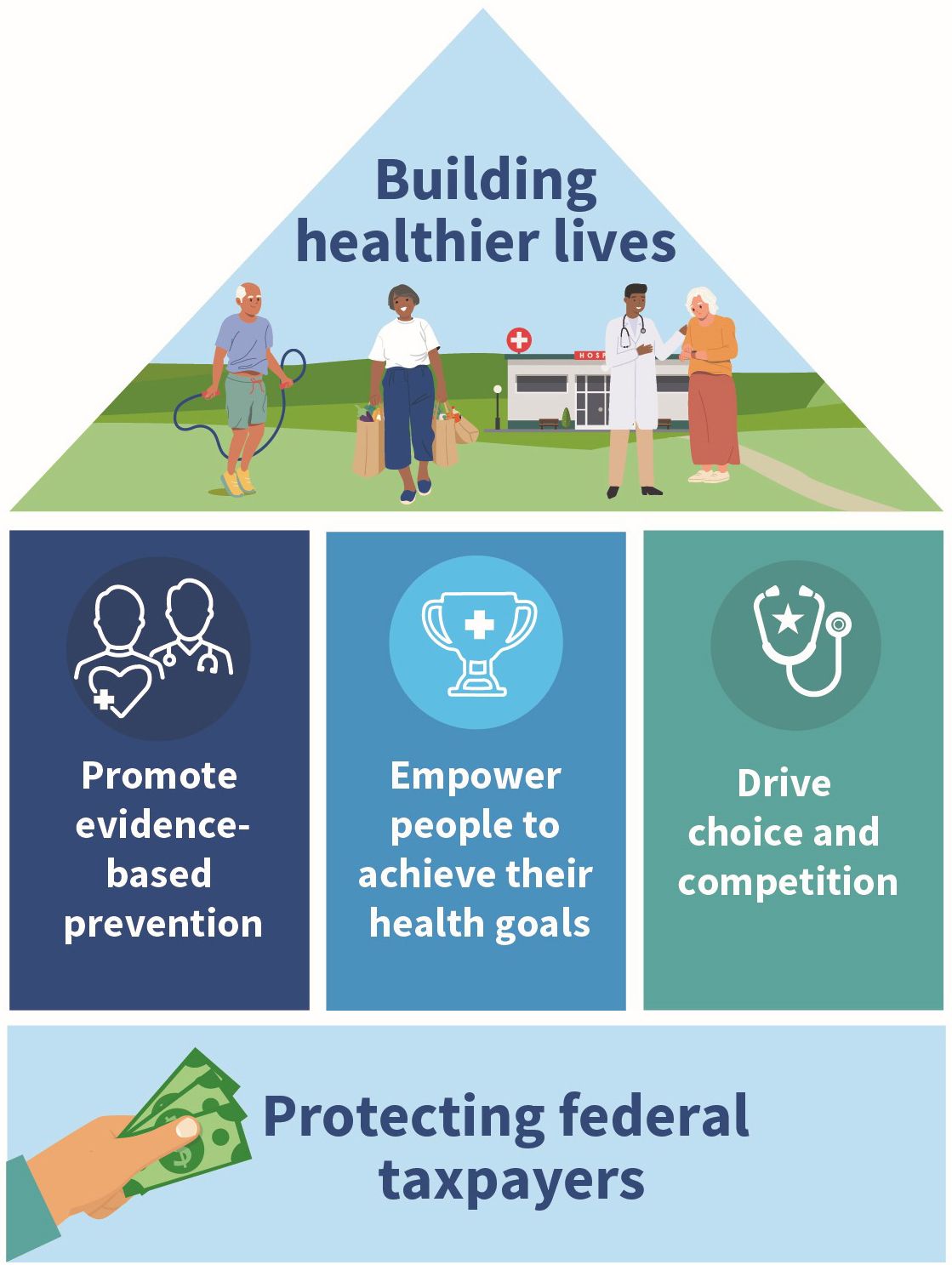 Building healthier lives

HOSP

Promote evidence-based prevention

Empower people to achieve their health goals

Drive choice and competition

Protecting federal taxpayers